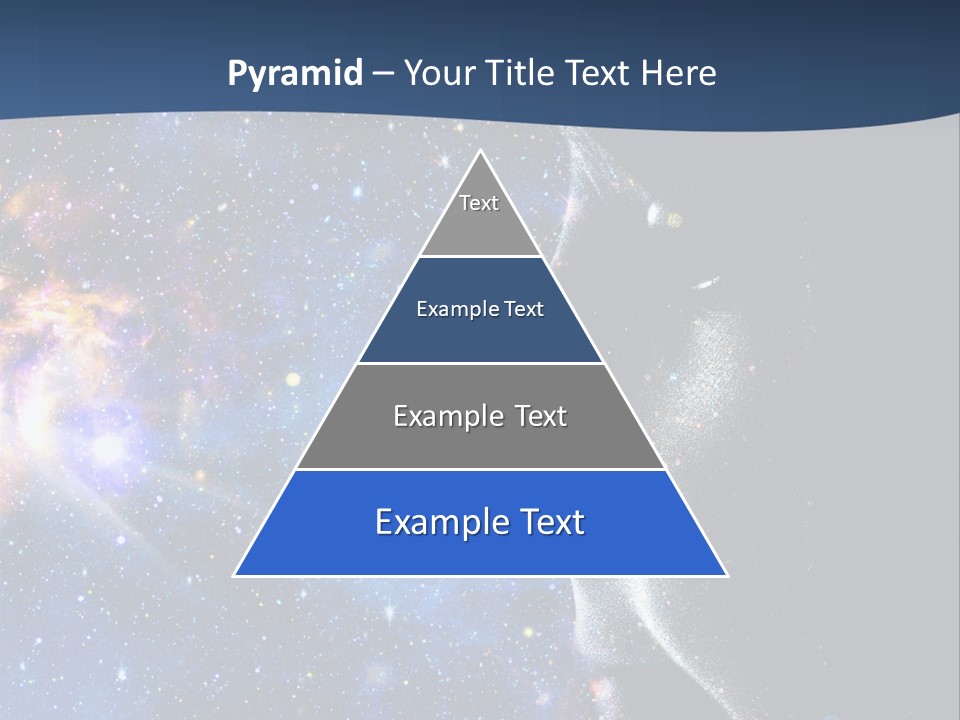 Pyramid – Your Title Text Here

Text

Example Text

Example Text

Example Text